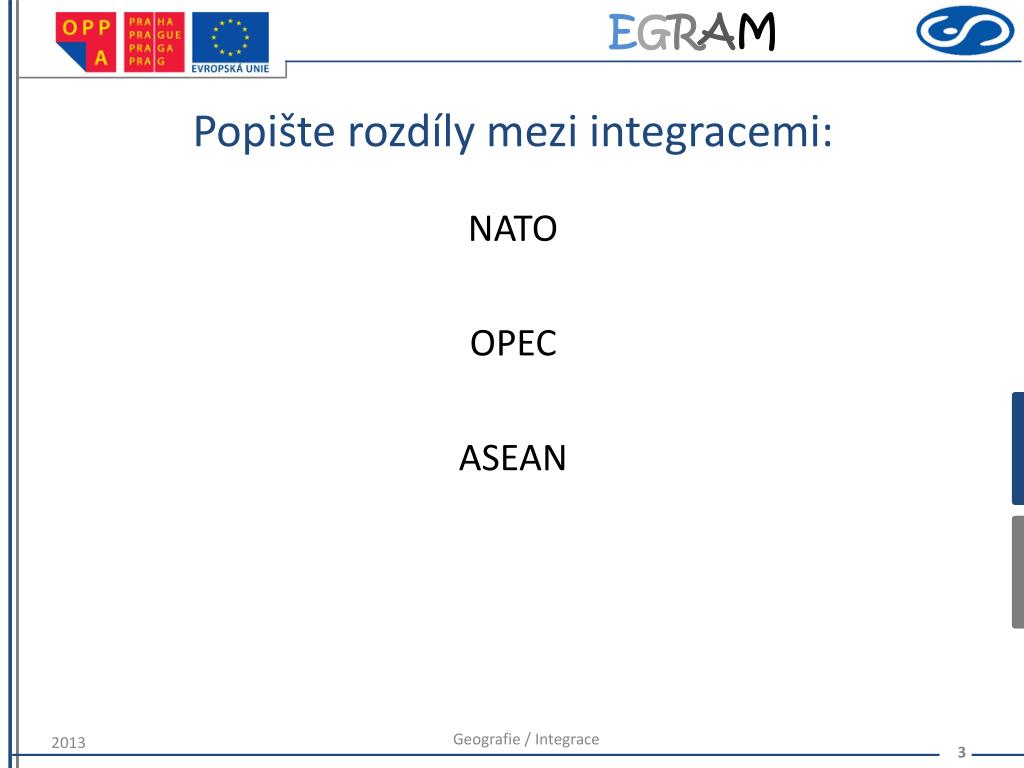 OPP A

PRA HA
PRA GUE
PRA GA
PRA G

EVROPSKÁ UNIE

EGRAM

Popište rozdíly mezi integracemi:

NATO

OPEC

ASEAN

2013

Geografie / Integrace

3